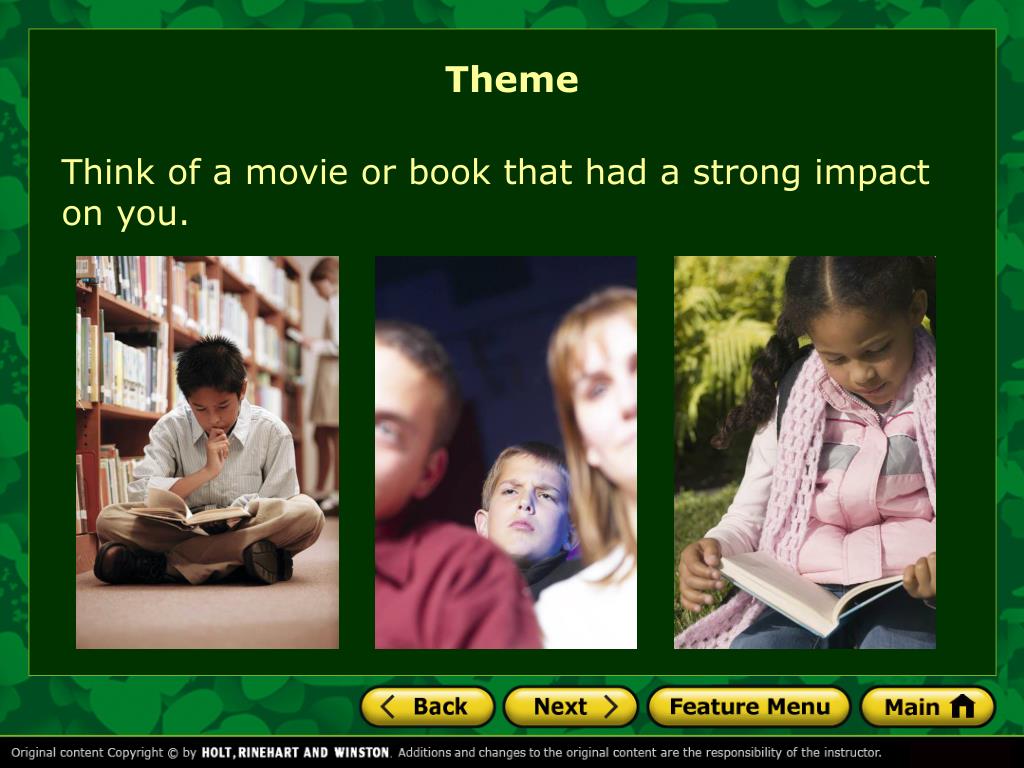 Theme

Think of a movie or book that had a strong impact on you.

Back

Next

Feature Menu

Main

Original content Copyright © by HOLT, RINEHART AND WINSTON. Additions and changes to the original content are the responsibility of the instructor.